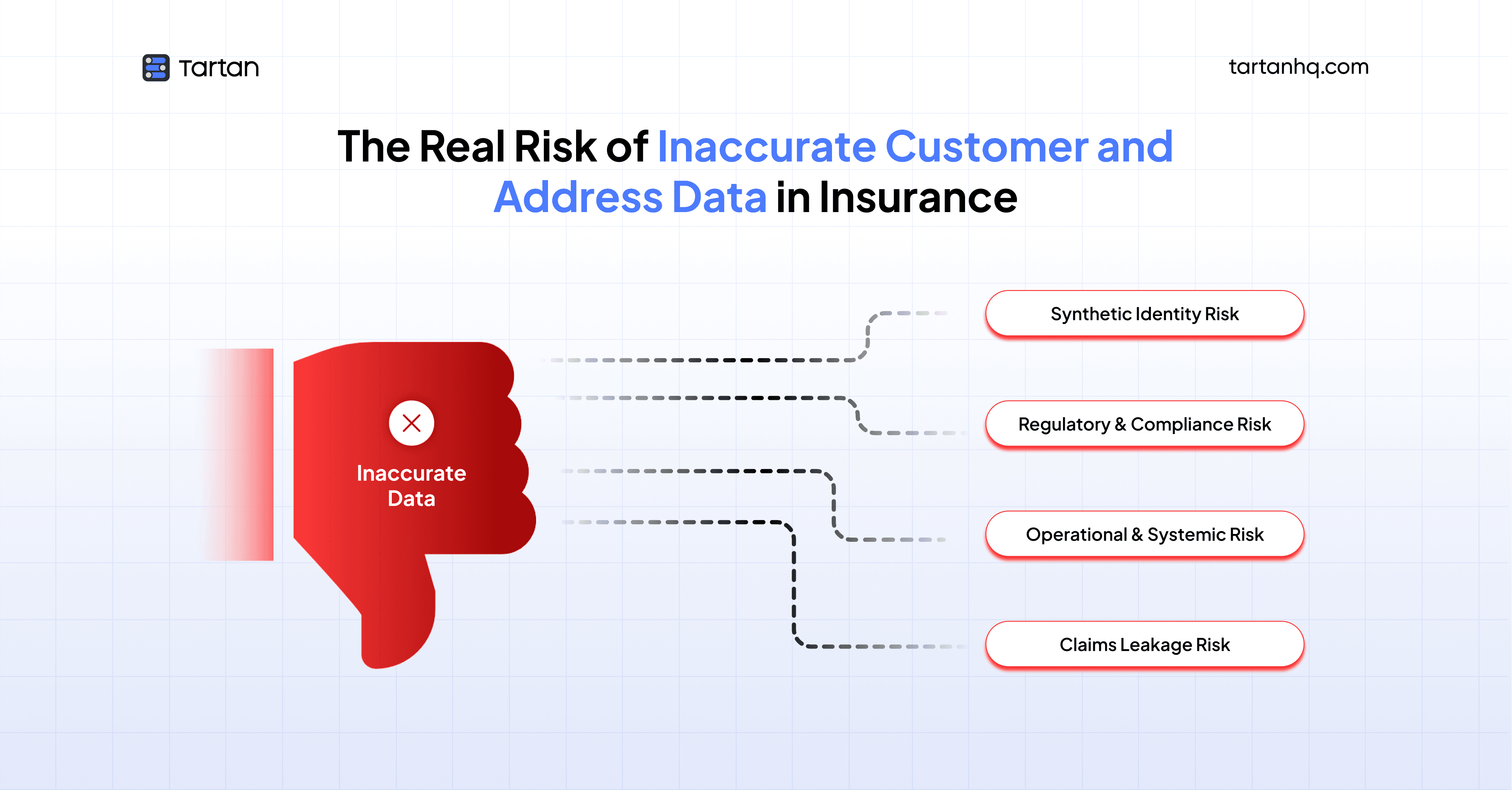 Tartan

tartanhq.com

The Real Risk of Inaccurate Customer and Address Data in Insurance

Inaccurate Data

Synthetic Identity Risk

Regulatory & Compliance Risk

Operational & Systemic Risk

Claims Leakage Risk